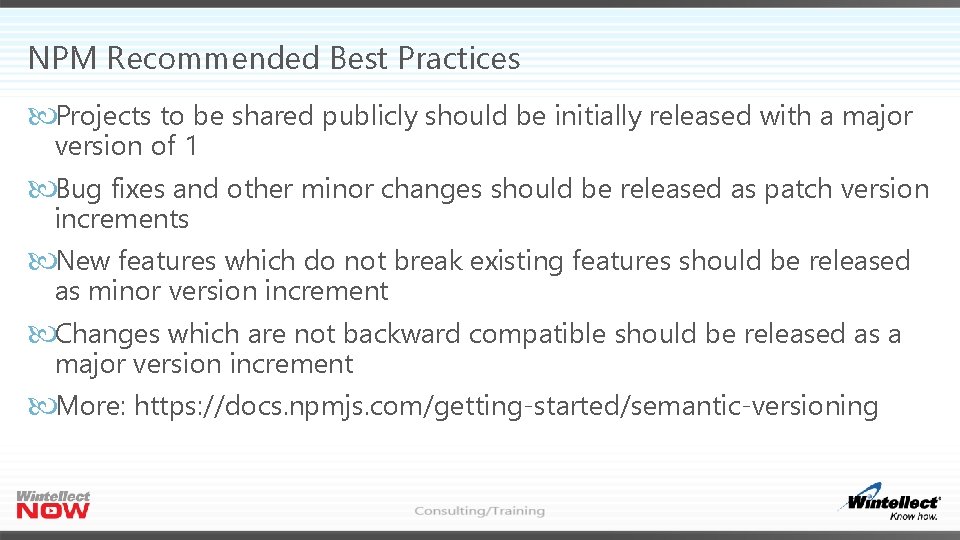 NPM Recommended Best Practices

Projects to be shared publicly should be initially released with a major version of 1

Bug fixes and other minor changes should be released as patch version increments

New features which do not break existing features should be released as minor version increment

Changes which are not backward compatible should be released as a major version increment

More: https://docs.npmjs.com/getting-started/semantic-versioning

Wintellect NOW

Consulting/Training

Wintellect Know how.